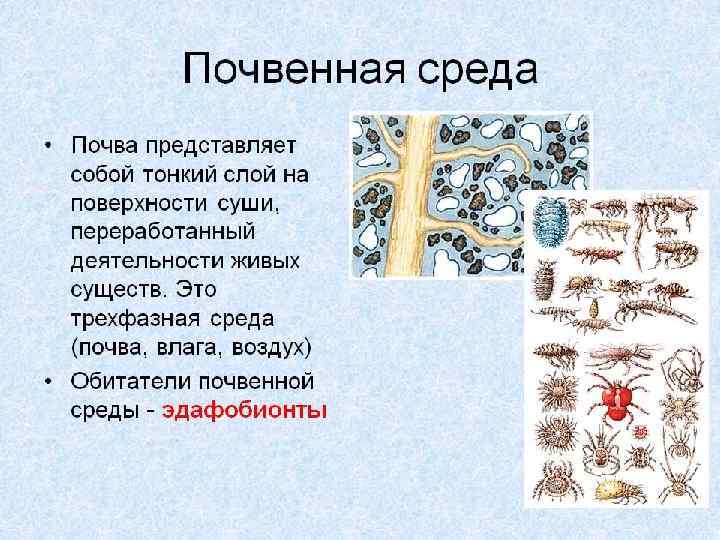 Почвенная среда

• Почва представляет собой тонкий слой на поверхности суши, переработанный деятельности живых существ. Это трехфазная среда (почва, влага, воздух)

• Обитатели почвенной среды - эдафобионты